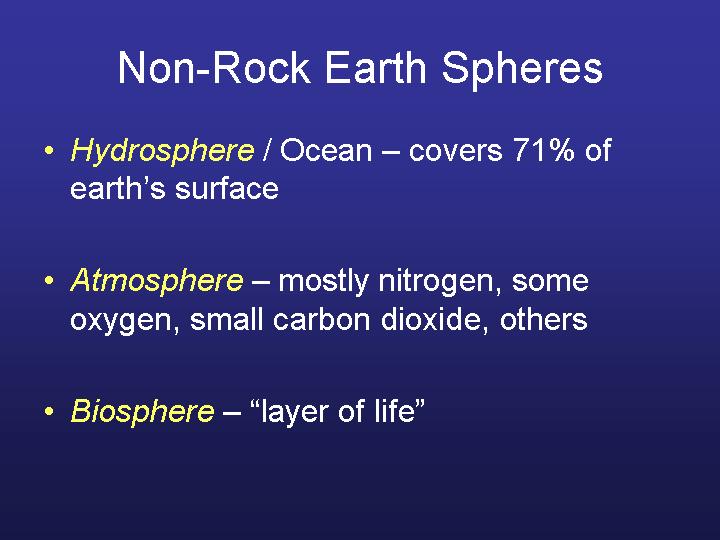 Non-Rock Earth Spheres

• Hydrosphere / Ocean – covers 71% of earth’s surface

• Atmosphere – mostly nitrogen, some oxygen, small carbon dioxide, others

• Biosphere – “layer of life”